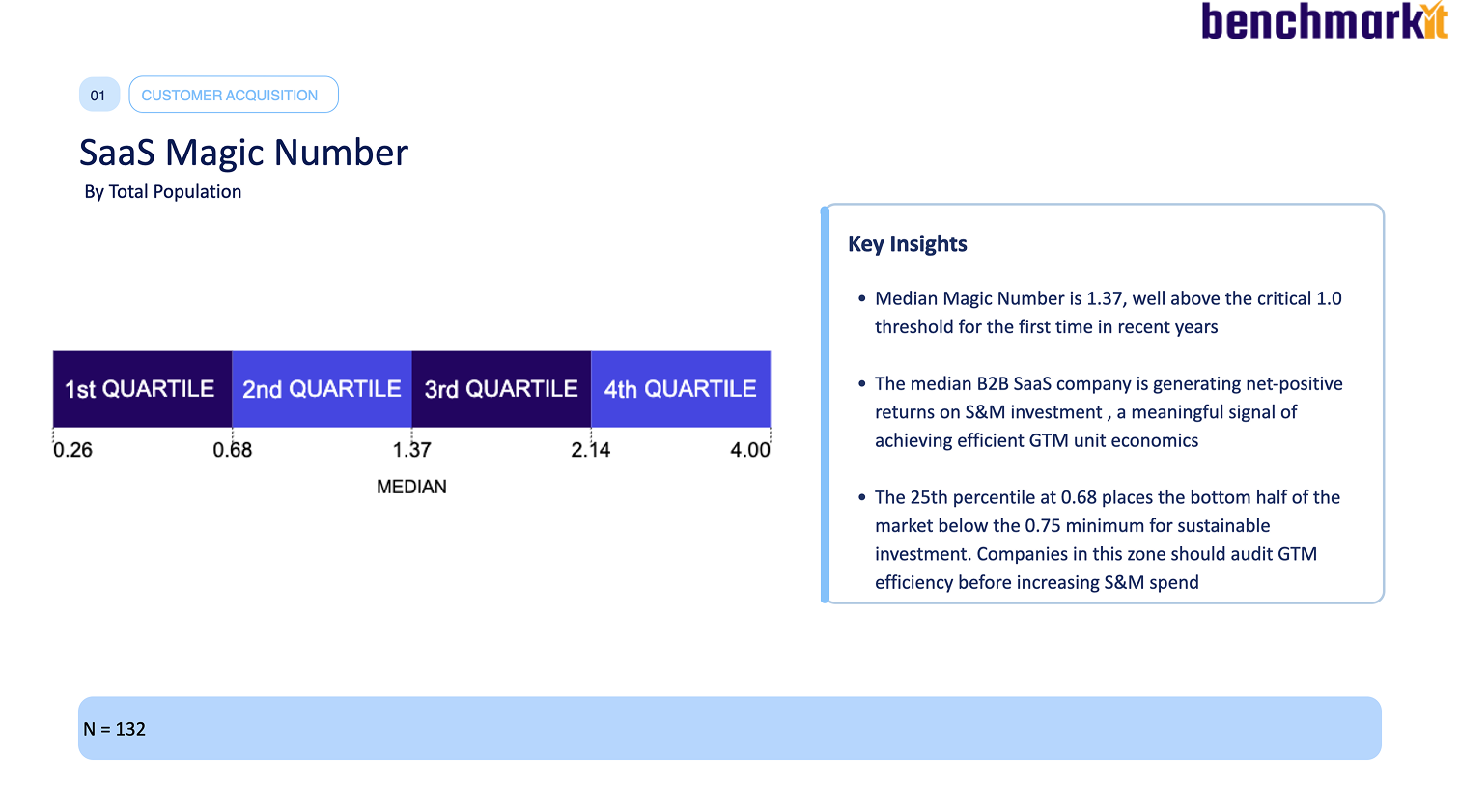 benchmarkit

01 CUSTOMER ACQUISITION

SaaS Magic Number

By Total Population

1st QUARTILE 2nd QUARTILE 3rd QUARTILE 4th QUARTILE

0.26 0.68 1.37 2.14 4.00

MEDIAN

Key Insights

• Median Magic Number is 1.37, well above the critical 1.0 threshold for the first time in recent years

• The median B2B SaaS company is generating net-positive returns on S&M investment , a meaningful signal of achieving efficient GTM unit economics

• The 25th percentile at 0.68 places the bottom half of the market below the 0.75 minimum for sustainable investment. Companies in this zone should audit GTM efficiency before increasing S&M spend

N = 132